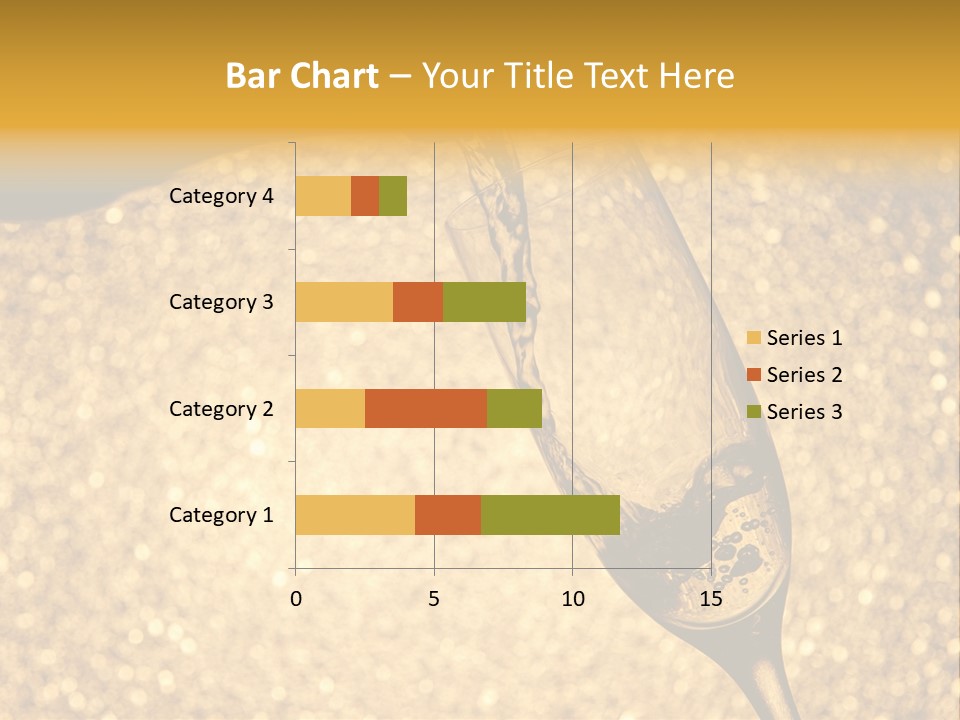 Bar Chart – Your Title Text Here

Category 4
Category 3
Category 2
Category 1

0
5
10
15

Series 1
Series 2
Series 3